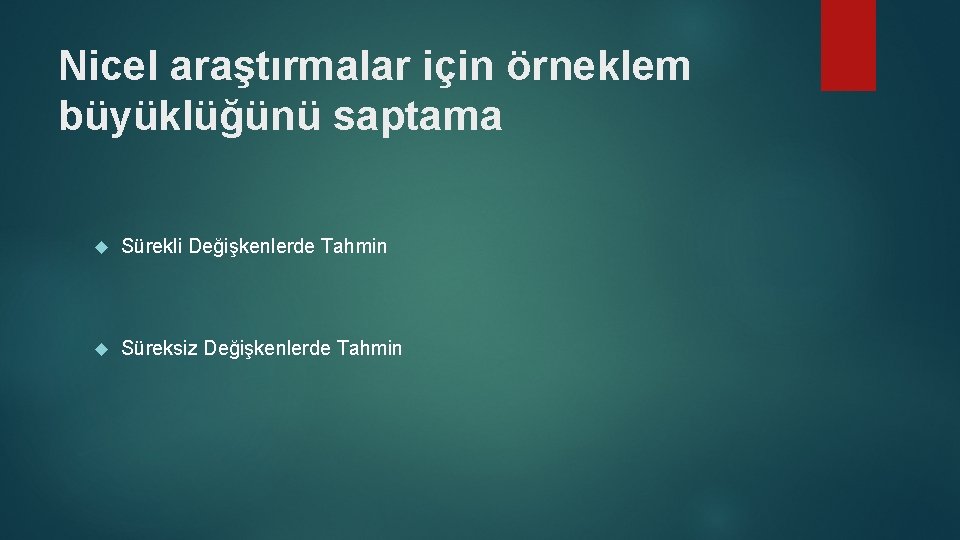 Nicel araştırmalar için örneklem büyüklüğünü saptama

Sürekli Değişkenlerde Tahmin

Süreksiz Değişkenlerde Tahmin